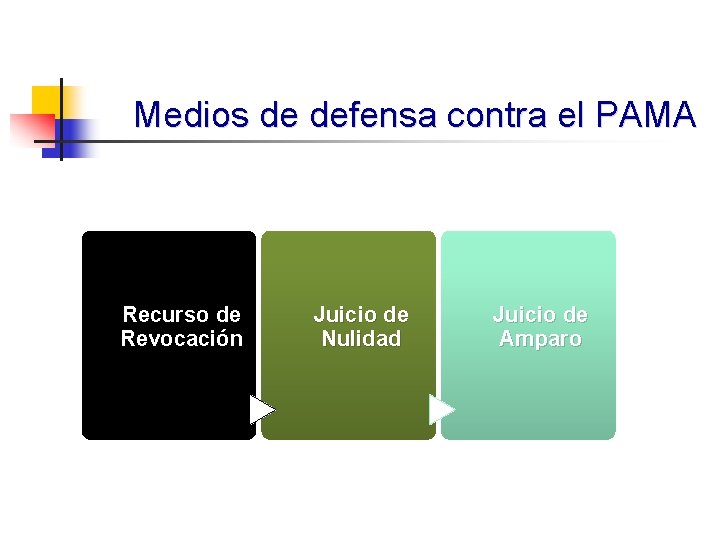 Medios de defensa contra el PAMA

Recurso de Revocación

Juicio de Nulidad

Juicio de Amparo